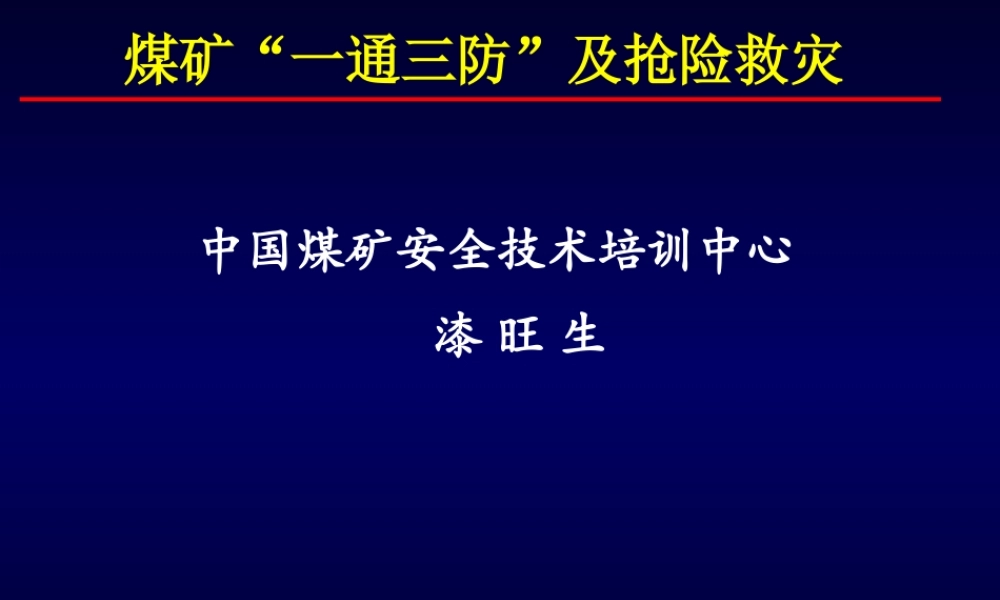 煤矿“一通三防”及抢险救灾

中国煤矿安全技术培训中心

漆 旺 生